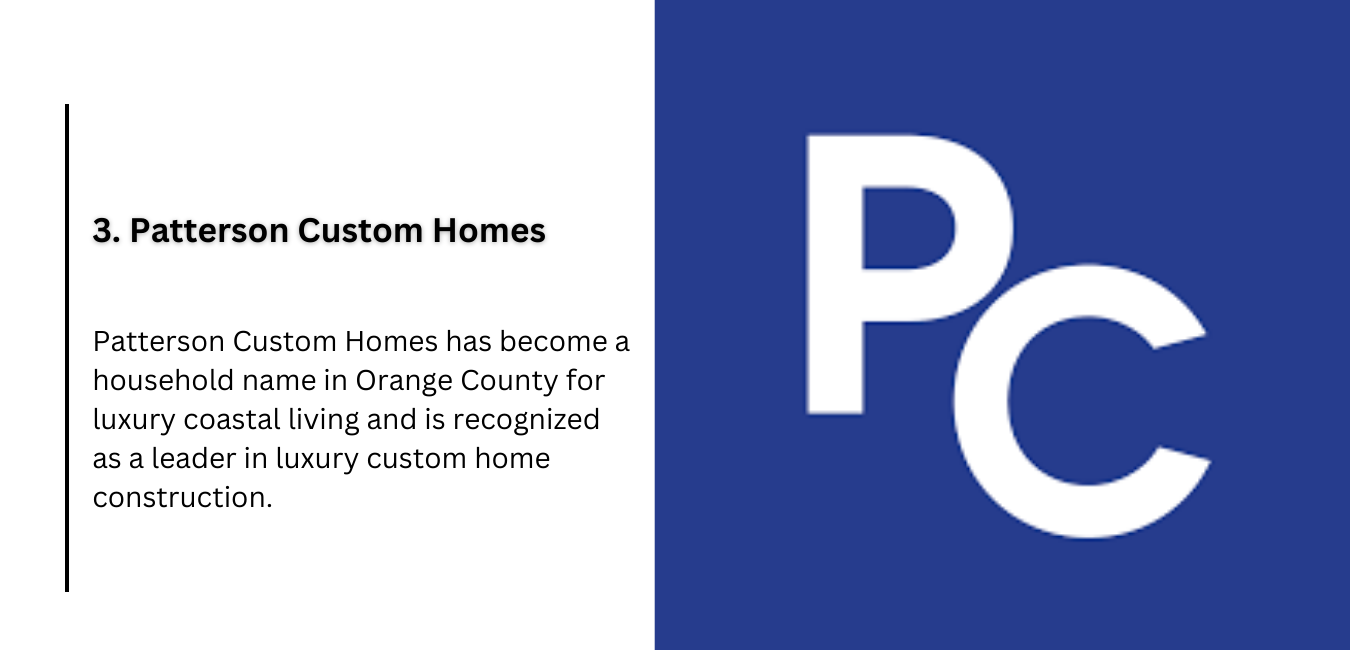 3. Patterson Custom Homes

Patterson Custom Homes has become a household name in Orange County for luxury coastal living and is recognized as a leader in luxury custom home construction.

PC